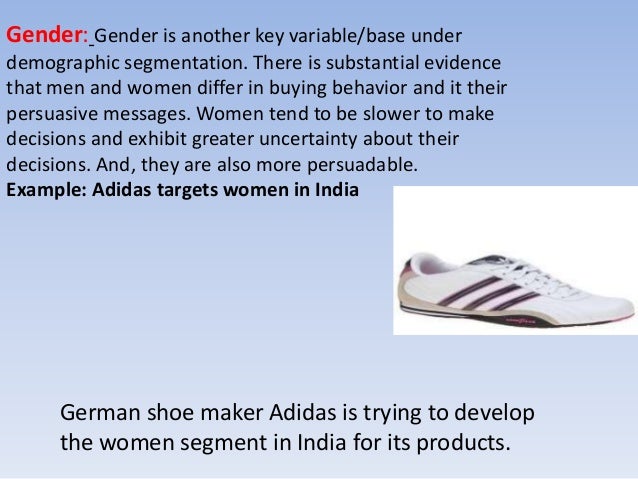 Gender: Gender is another key variable/base under demographic segmentation. There is substantial evidence that men and women differ in buying behavior and it their persuasive messages. Women tend to be slower to make decisions and exhibit greater uncertainty about their decisions. And, they are also more persuadable.
Example: Adidas targets women in India

German shoe maker Adidas is trying to develop the women segment in India for its products.